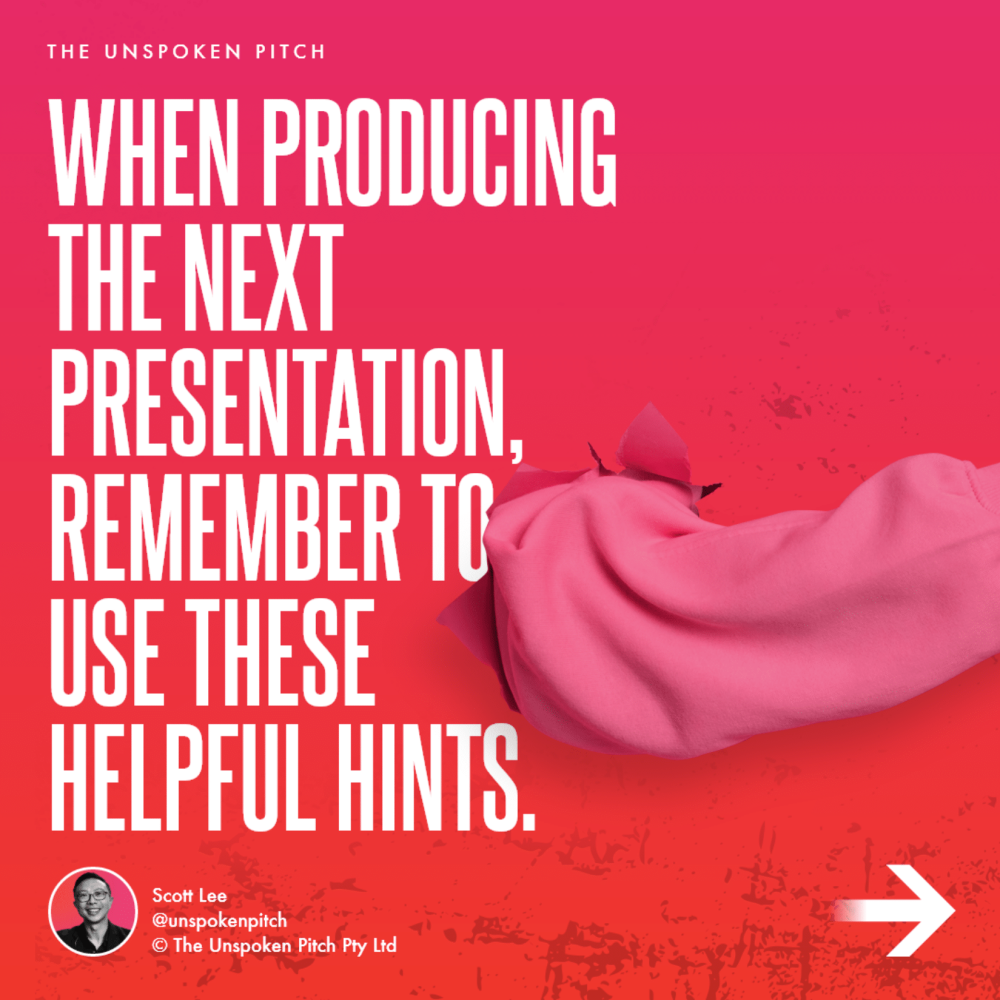 THE UNSPOKEN PITCH

WHEN PRODUCING THE NEXT PRESENTATION, REMEMBER TO USE THESE HELPFUL HINTS.

Scott Lee
@unspokenpitch
© The Unspoken Pitch Pty Ltd